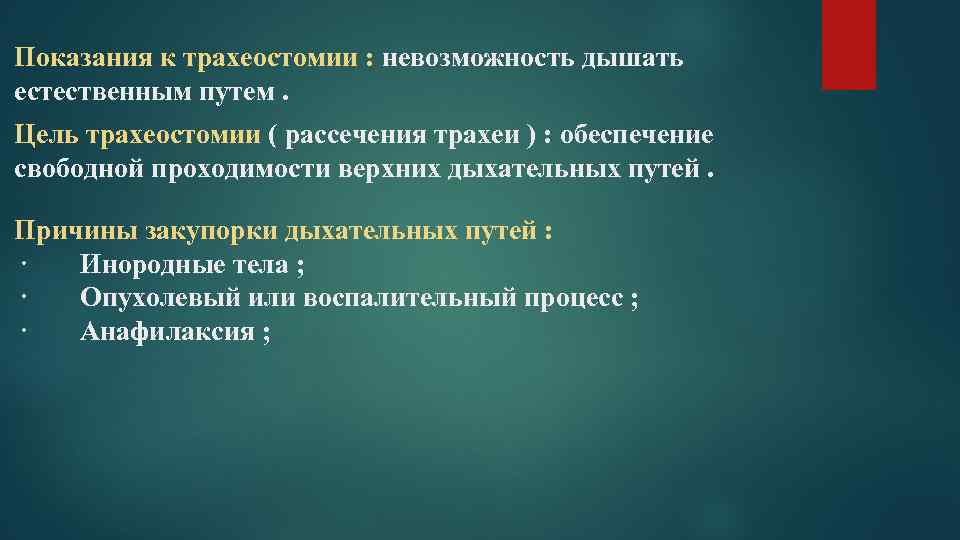 Показания к трахеостомии : невозможность дышать естественным путем .

Цель трахеостомии ( рассечения трахеи ) : обеспечение свободной проходимости верхних дыхательных путей .

Причины закупорки дыхательных путей :
· Инородные тела ;
· Опухолевый или воспалительный процесс ;
· Анафилаксия ;